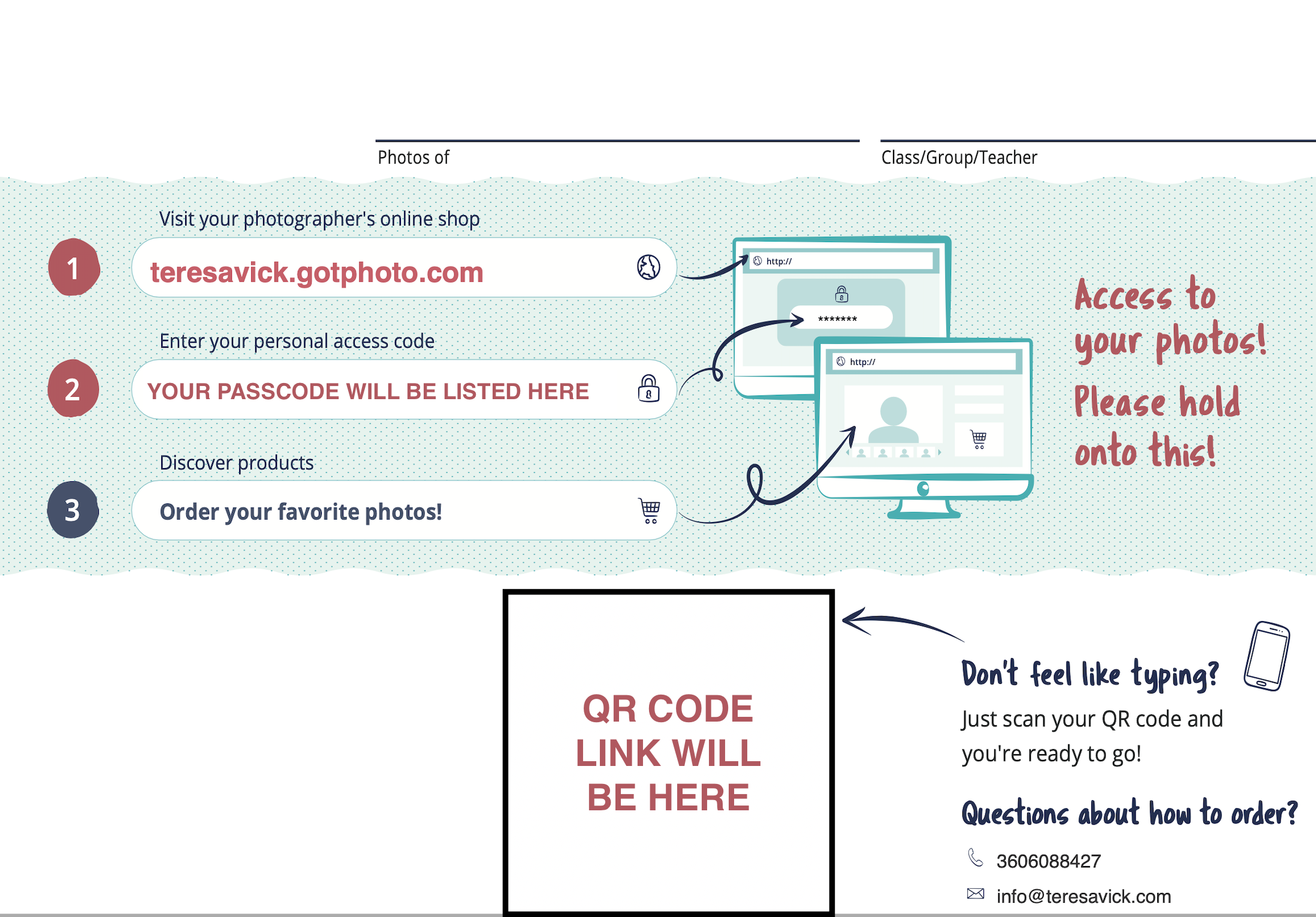 Photos of

Class/Group/Teacher

Visit your photographer's online shop

1

teresavick.gotphoto.com

Enter your personal access code

2

YOUR PASSCODE WILL BE LISTED HERE

Discover products

3

Order your favorite photos!

http://

*******

http://

Access to your photos! Please hold onto this!

QR CODE LINK WILL BE HERE

Don't feel like typing?

Just scan your QR code and you're ready to go!

Questions about how to order?

3606088427

info@teresavick.com